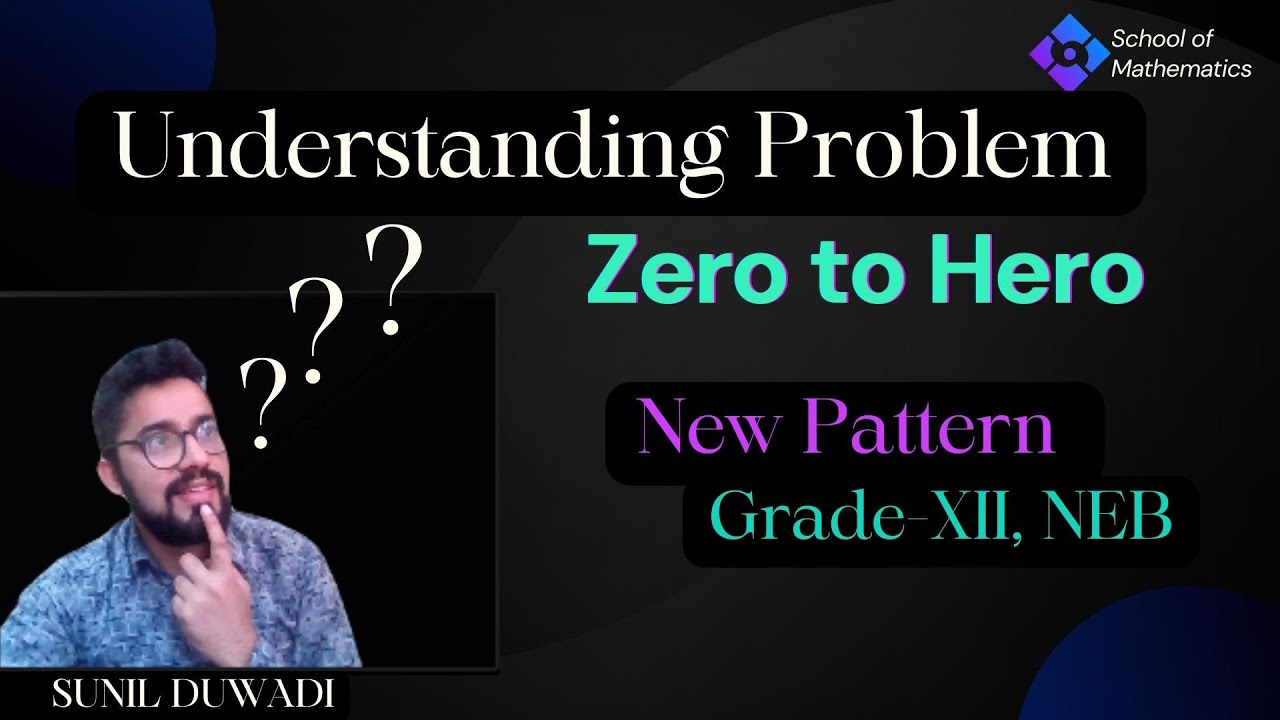 School of Mathematics

Understanding Problem

Zero to Hero

???

New Pattern

Grade-XII, NEB

SUNIL DUWADI